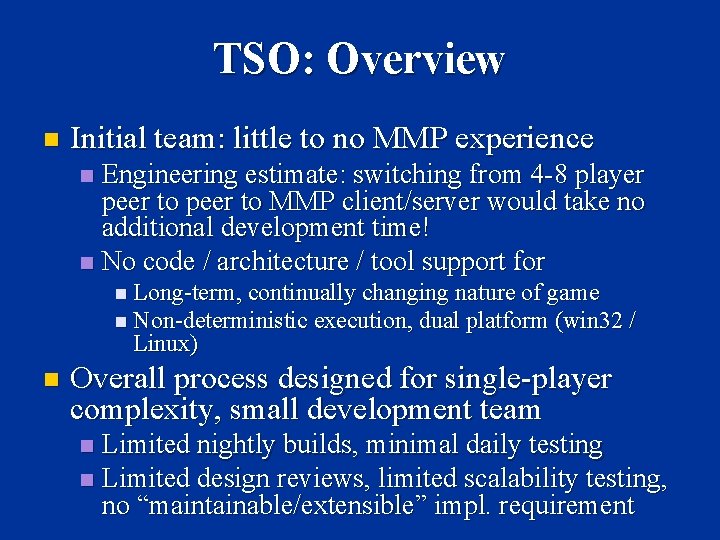 TSO: Overview

Initial team: little to no MMP experience

Engineering estimate: switching from 4-8 player peer to peer to MMP client/server would take no additional development time!

No code / architecture / tool support for

Long-term, continually changing nature of game

Non-deterministic execution, dual platform (win32 / Linux)

Overall process designed for single-player complexity, small development team

Limited nightly builds, minimal daily testing

Limited design reviews, limited scalability testing, no “maintainable/extensible” impl. requirement